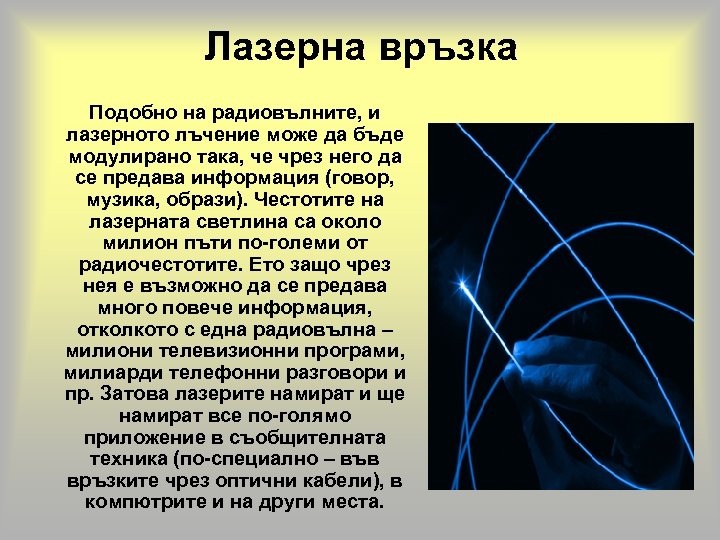 Лазерна връзка

Подобно на радиовълните, и лазерното лъчение може да бъде модулирано така, че чрез него да се предава информация (говор, музика, образи). Честотите на лазерната светлина са около милион пъти по-големи от радиочестотите. Ето защо чрез нея е възможно да се предава много повече информация, отколкото с една радиовълна – милиони телевизионни програми, милиарди телефонни разговори и пр. Затова лазерите намират и ще намират все по-голямо приложение в съобщителната техника (по-специално – във връзките чрез оптични кабели), в компютрите и на други места.